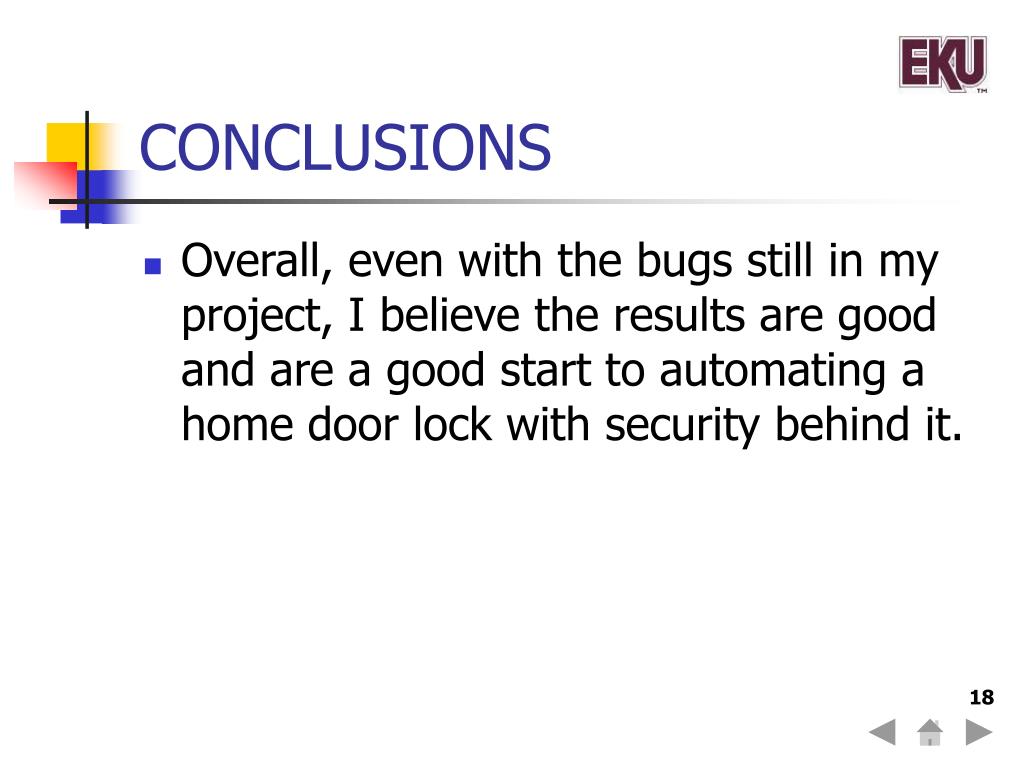 EKU™

CONCLUSIONS

Overall, even with the bugs still in my project, I believe the results are good and are a good start to automating a home door lock with security behind it.

18